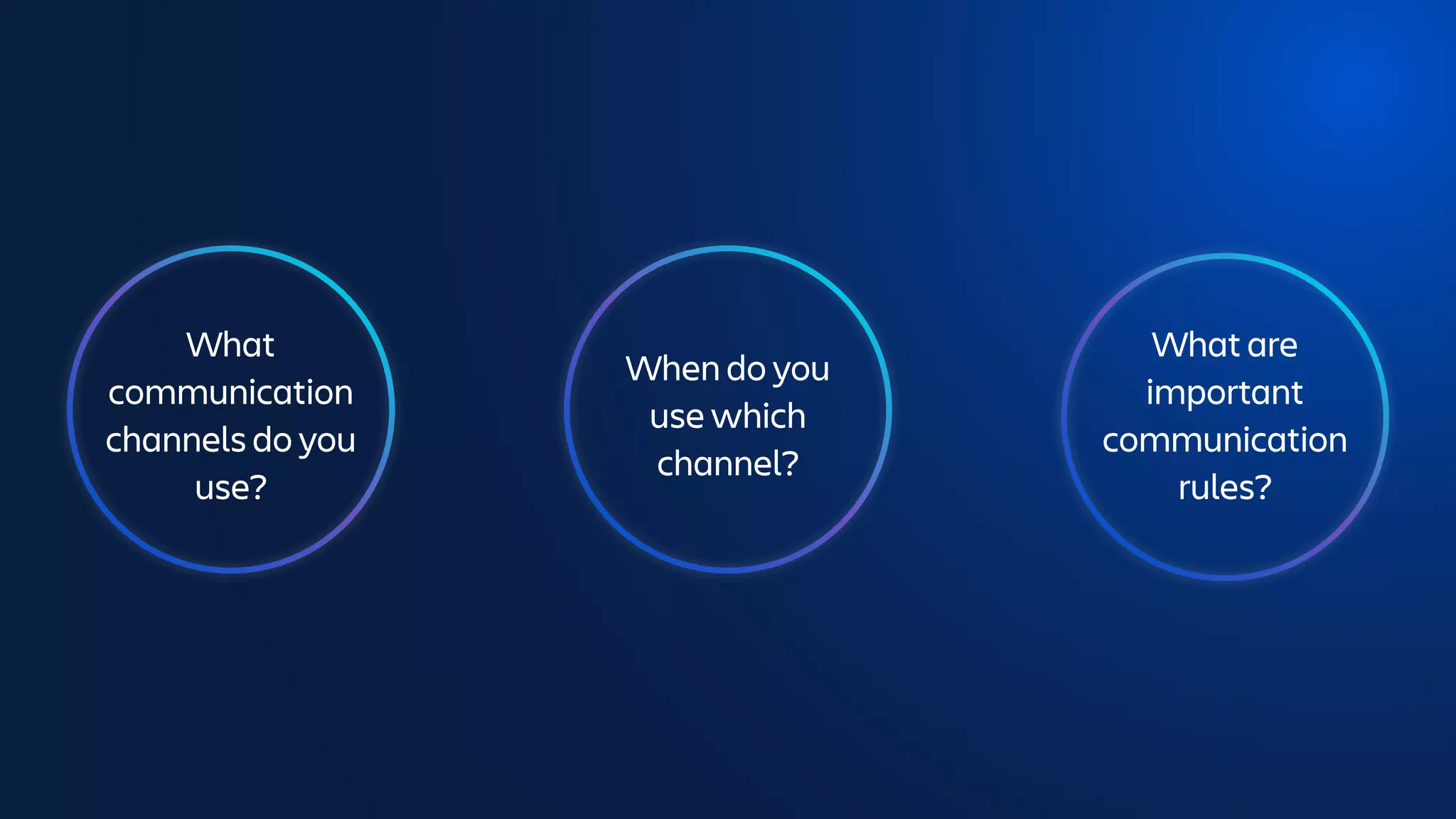 What communication channels do you use?

When do you use which channel?

What are important communication rules?